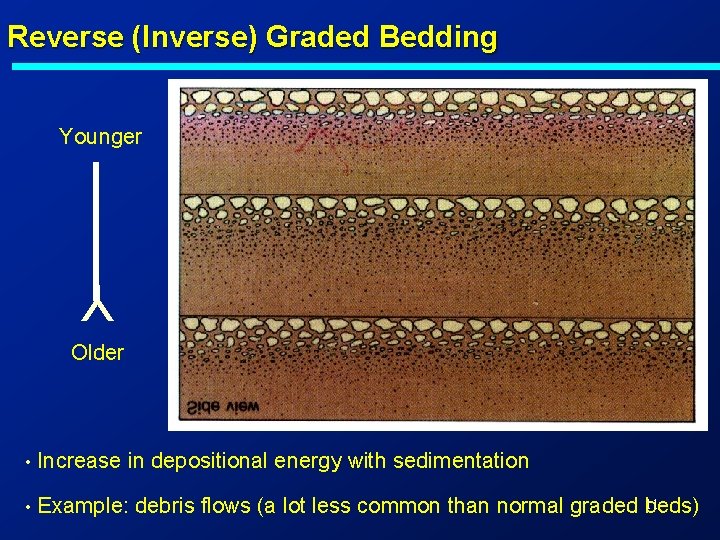 Reverse (Inverse) Graded Bedding

Younger

Older

Side view

• Increase in depositional energy with sedimentation

• Example: debris flows (a lot less common than normal graded beds)